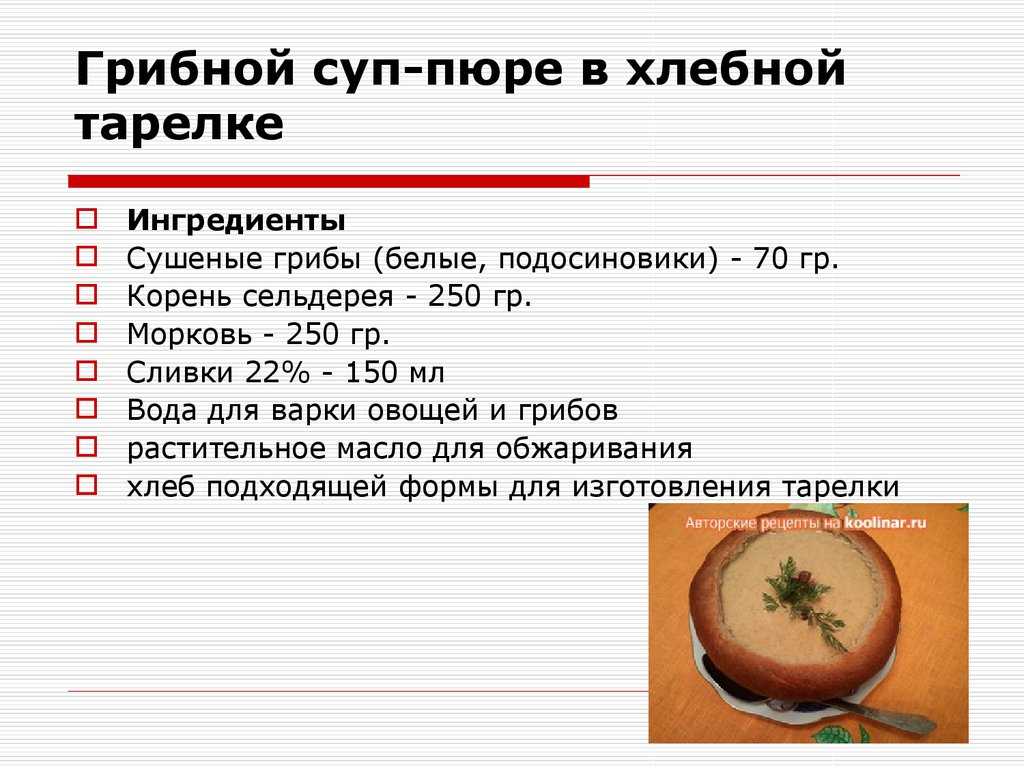 Грибной суп-пюре в хлебной тарелке

Ингредиенты
Сушеные грибы (белые, подосиновики) - 70 гр.
Корень сельдерея - 250 гр.
Морковь - 250 гр.
Сливки 22% - 150 мл
Вода для варки овощей и грибов
растительное масло для обжаривания
хлеб подходящей формы для изготовления тарелки

Авторские рецепты на koolinar.ru